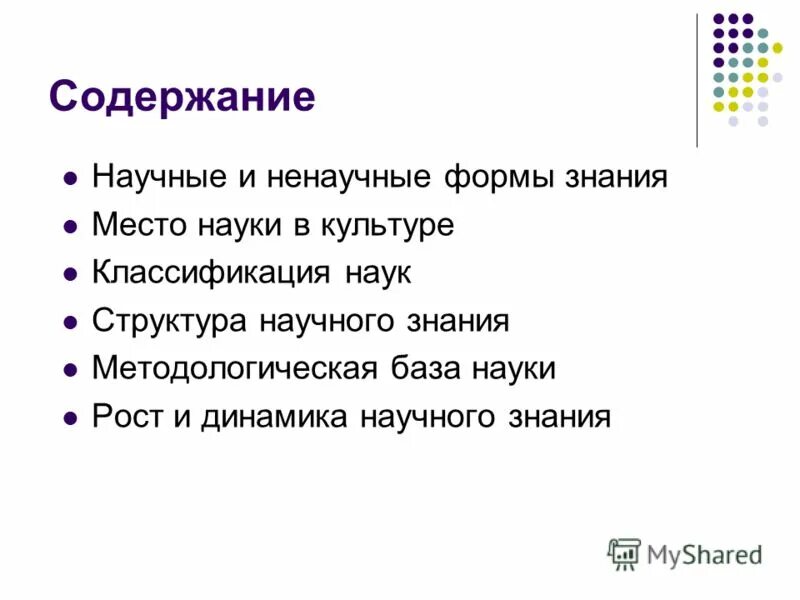 Содержание

- Научные и ненаучные формы знания
- Место науки в культуре
- Классификация наук
- Структура научного знания
- Методологическая база науки
- Рост и динамика научного знания

MyShared